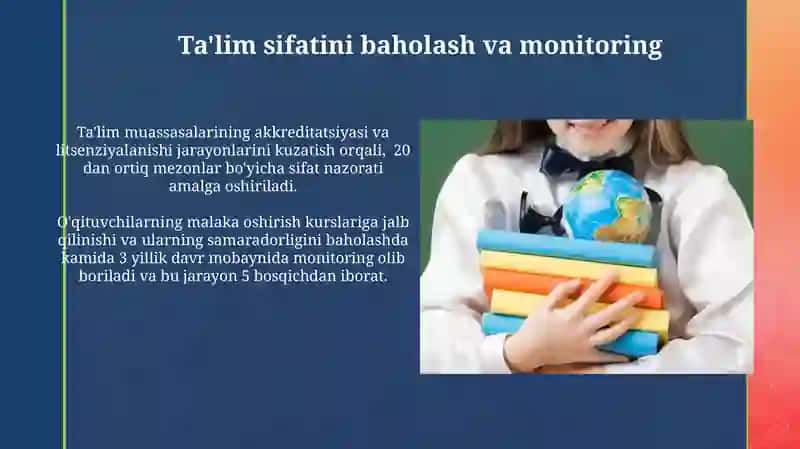 Ta'lim sifatini baholash va monitoring

Ta'lim muassasalarining akkreditatsiyasi va litsenziyalanishi jarayonlarini kuzatish orqali, 20 dan ortiq mezonlar bo'yicha sifat nazorati amalga oshiriladi.

O'qituvchilarning malaka oshirish kurslariga jalb qilinishi va ularning samaradorligini baholashda kamida 3 yillik davr mobaynida monitoring olib boriladi va bu jarayon 5 bosqichdan iborat.